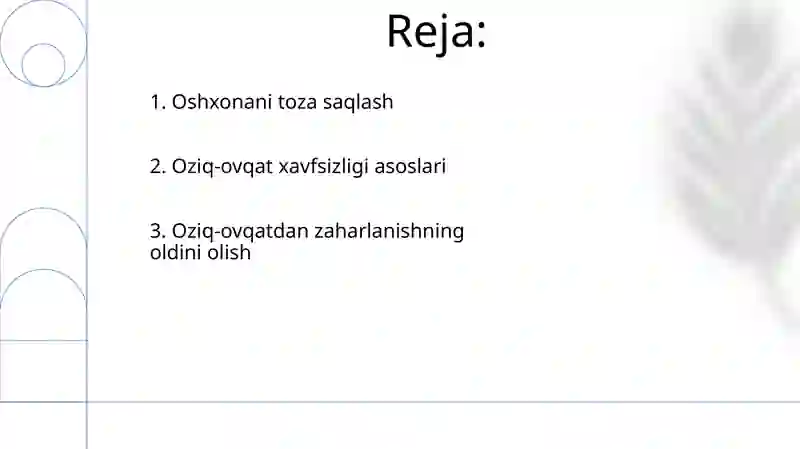 Reja:

1. Oshxonani toza saqlash

2. Oziq-ovqat xavfsizligi asoslari

3. Oziq-ovqatdan zaharlanishning oldini olish